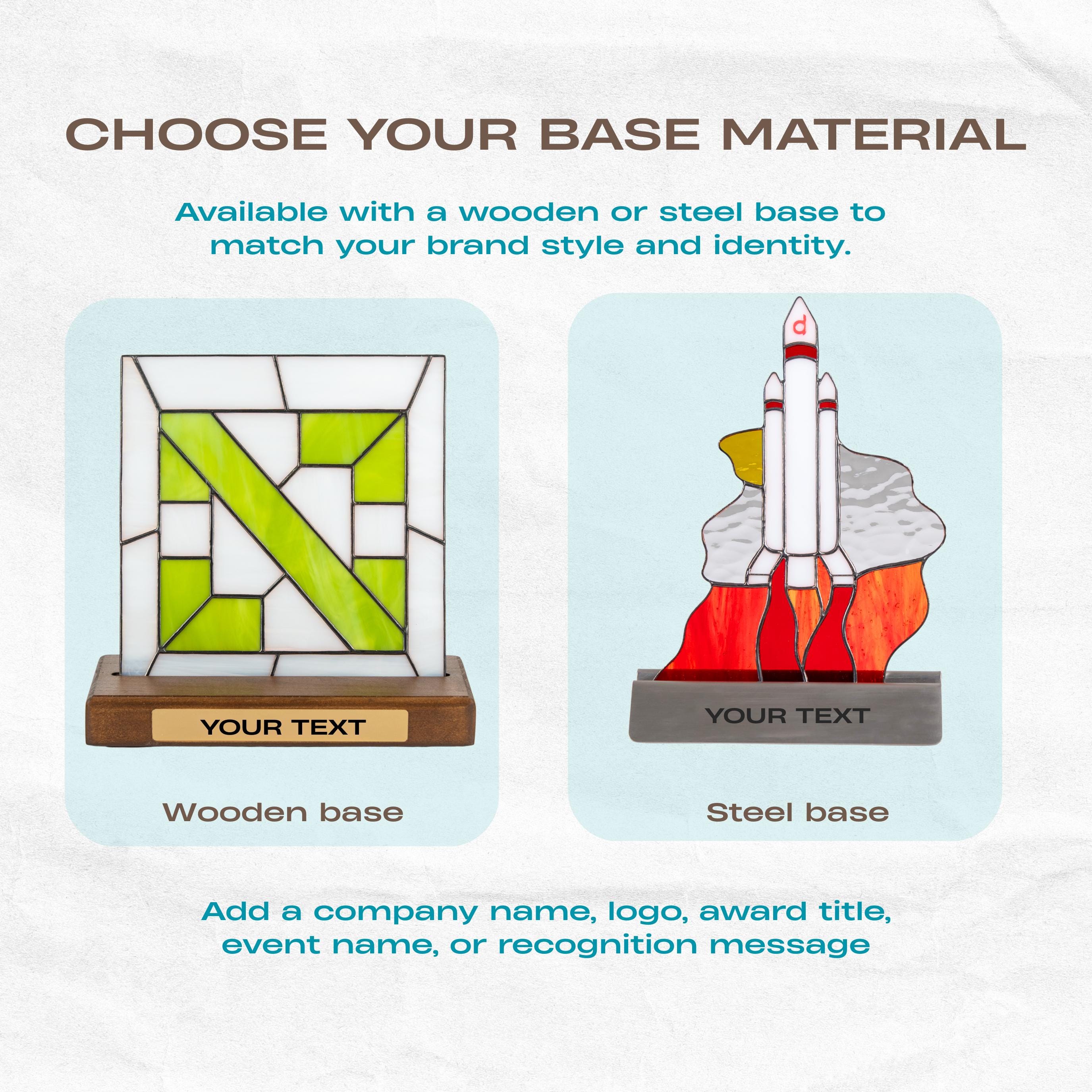 CHOOSE YOUR BASE MATERIAL

Available with a wooden or steel base to match your brand style and identity.

YOUR TEXT

Wooden base

d

YOUR TEXT

Steel base

Add a company name, logo, award title, event name, or recognition message